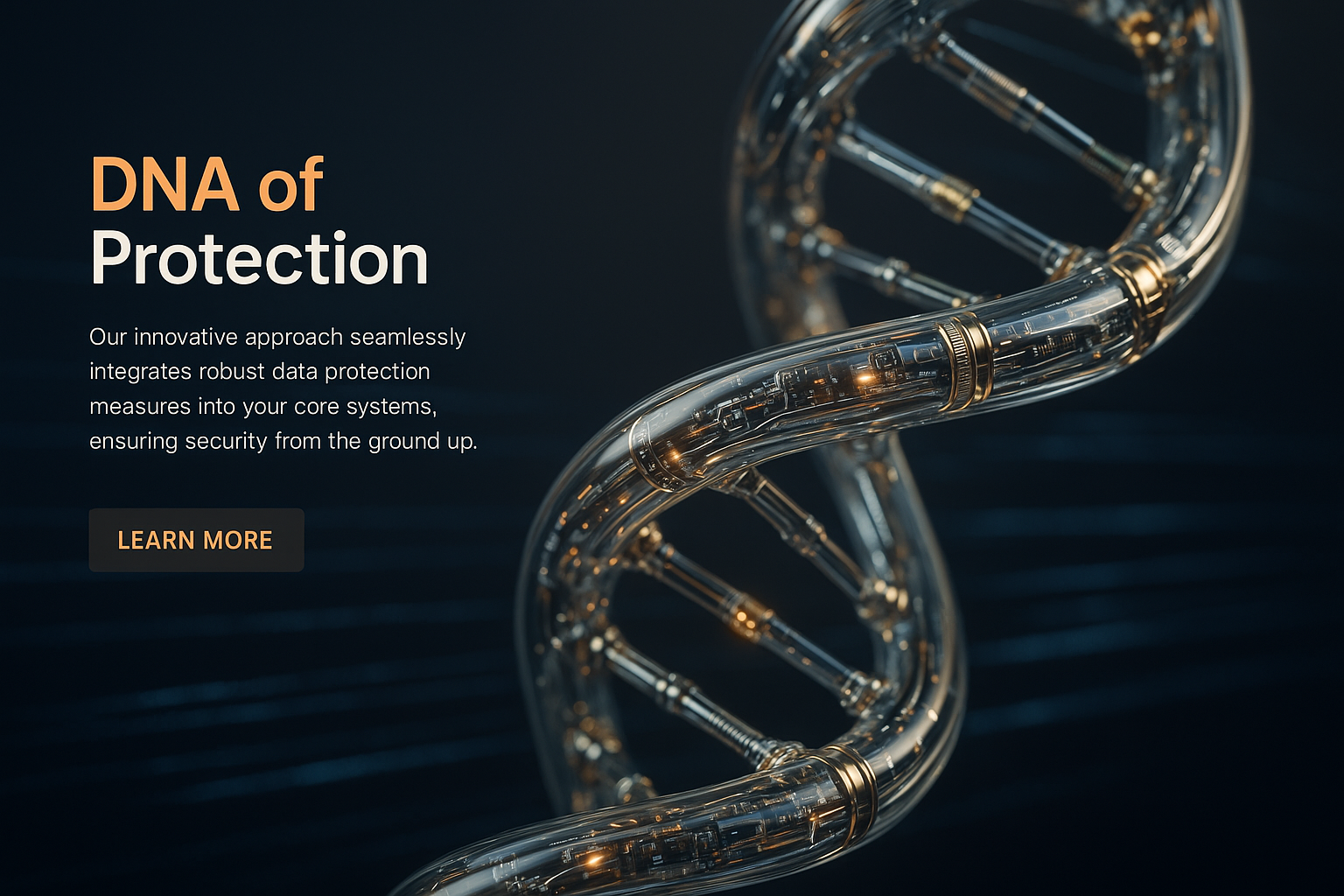 DNA of
Protection

Our innovative approach seamlessly integrates robust data protection measures into your core systems, ensuring security from the ground up.

LEARN MORE